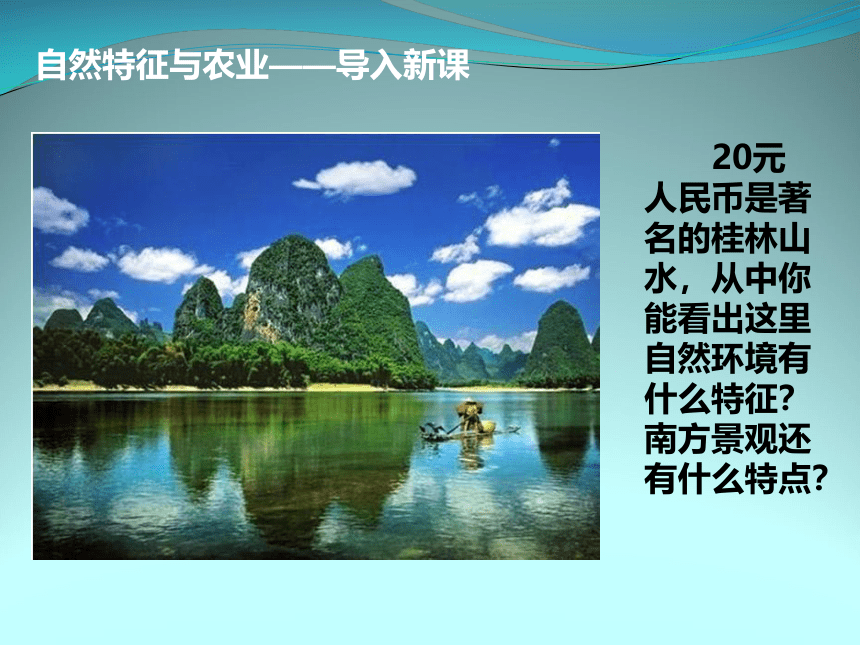 自然特征与农业——导入新课

20元人民币是著名的桂林山水，从中你能看出这里自然环境有什么特征？南方景观还有什么特点？